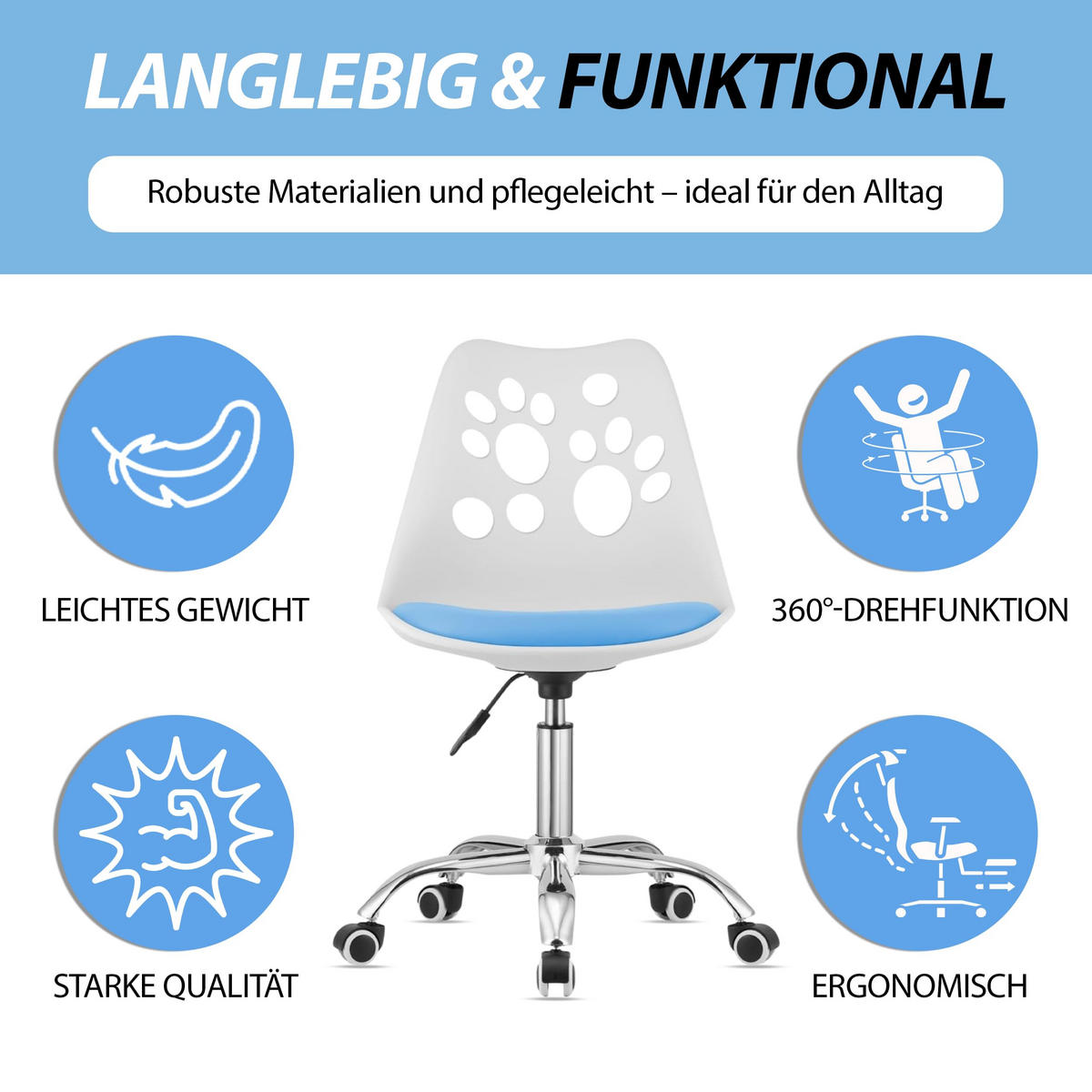 LANGLEBIG & FUNKTIONAL

Robuste Materialien und pflegeleicht – ideal für den Alltag

LEICHTES GEWICHT

360°-DREHFUNKTION

STARKE QUALITÄT

ERGONOMISCH